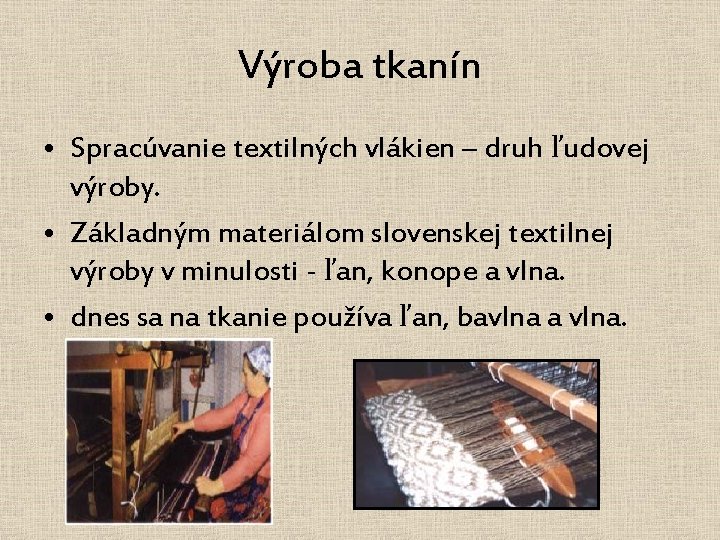 Výroba tkanín

• Spracúvanie textilných vlákien – druh ľudovej výroby.
• Základným materiálom slovenskej textilnej výroby v minulosti - ľan, konope a vlna.
• dnes sa na tkanie používa ľan, bavlna a vlna.